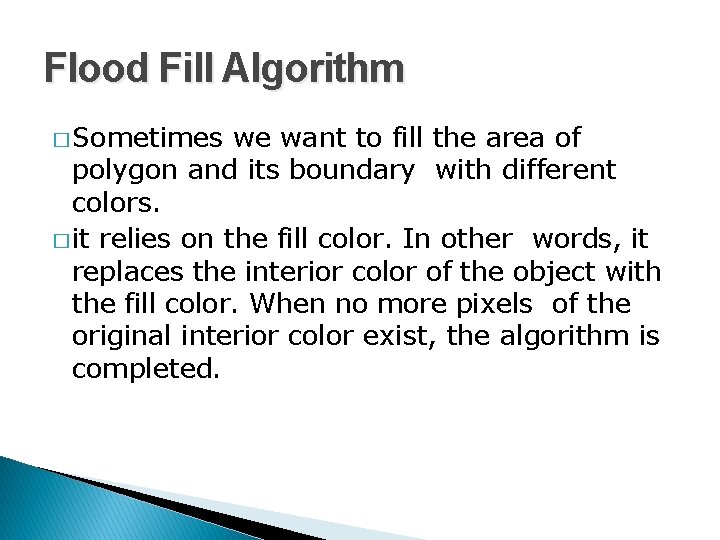 Flood Fill Algorithm

□ Sometimes we want to fill the area of polygon and its boundary with different colors.

□ it relies on the fill color. In other words, it replaces the interior color of the object with the fill color. When no more pixels of the original interior color exist, the algorithm is completed.